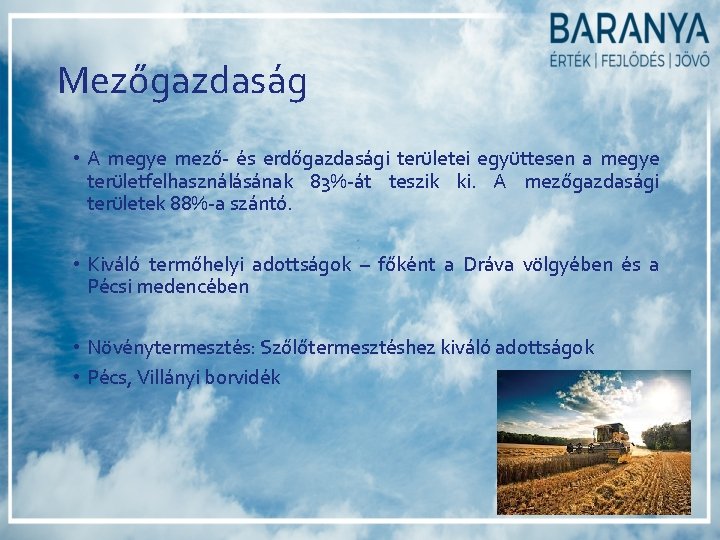 BARANYA
ÉRTÉK | FEJLŐDÉS | JÖVŐ

Mezőgazdaság

• A megye mező- és erdőgazdasági területei együttesen a megye területfelhasználásának 83%-át teszik ki. A mezőgazdasági területek 88%-a szántó.

• Kiváló termőhelyi adottságok – főként a Dráva völgyében és a Pécsi medencében

• Növénytermesztés: Szőlőtermesztéshez kiváló adottságok
• Pécs, Villányi borvidék